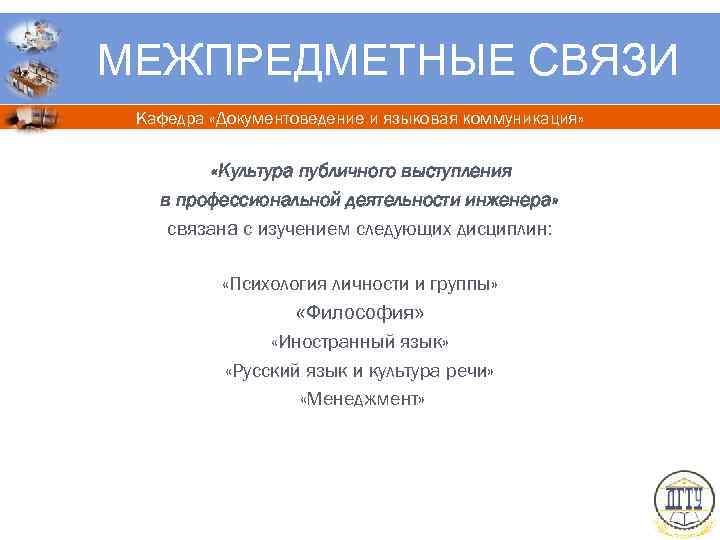 МЕЖПРЕДМЕТНЫЕ СВЯЗИ

Кафедра «Документоведение и языковая коммуникация»

«Культура публичного выступления в профессиональной деятельности инженера» связана с изучением следующих дисциплин:

«Психология личности и группы»
«Философия»
«Иностранный язык»
«Русский язык и культура речи»
«Менеджмент»

ДГТУ